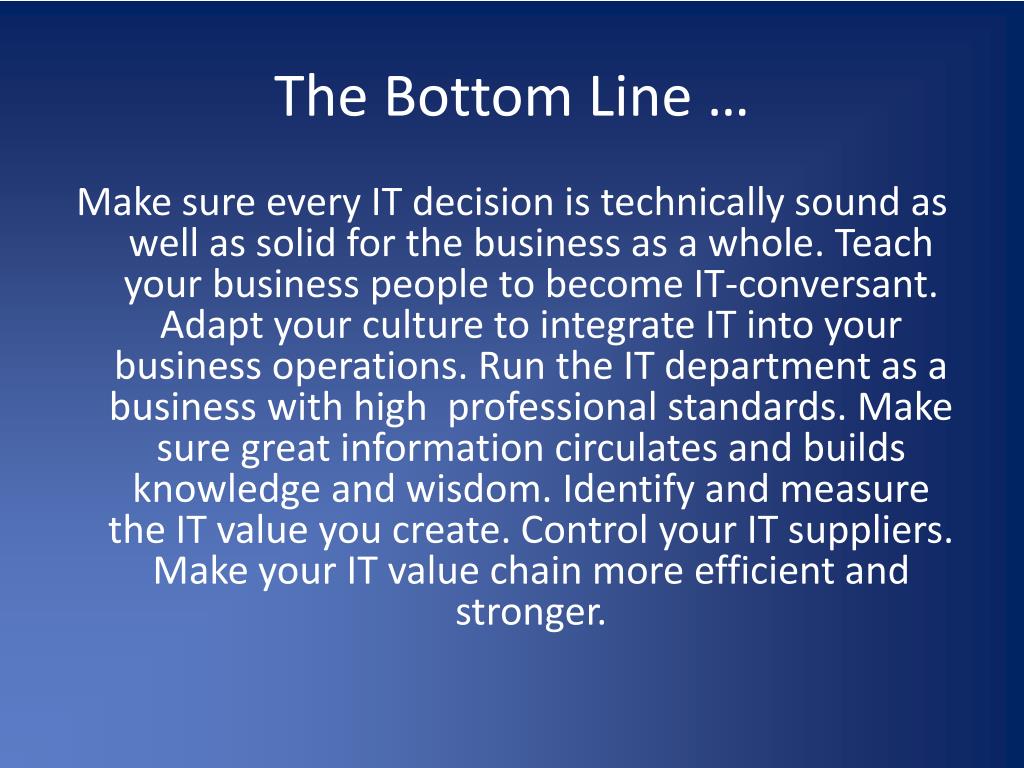 The Bottom Line …

Make sure every IT decision is technically sound as well as solid for the business as a whole. Teach your business people to become IT-conversant. Adapt your culture to integrate IT into your business operations. Run the IT department as a business with high professional standards. Make sure great information circulates and builds knowledge and wisdom. Identify and measure the IT value you create. Control your IT suppliers. Make your IT value chain more efficient and stronger.